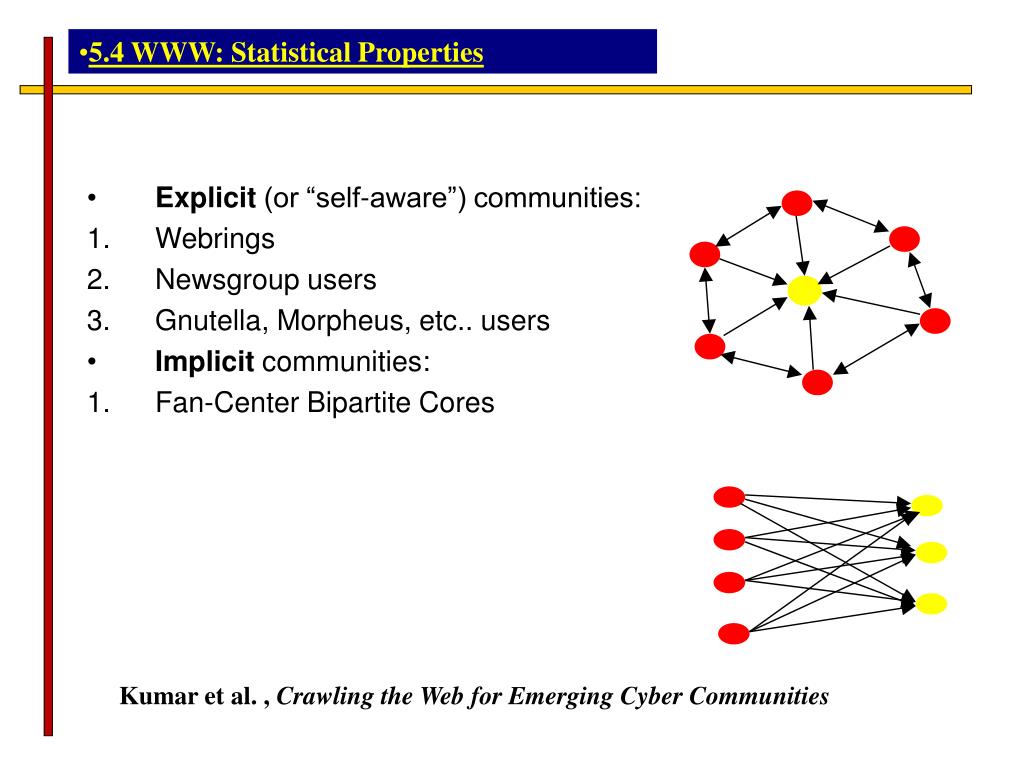 •5.4 WWW: Statistical Properties

• Explicit (or “self-aware”) communities:
1. Webrings
2. Newsgroup users
3. Gnutella, Morpheus, etc.. users
• Implicit communities:
1. Fan-Center Bipartite Cores

Kumar et al. , Crawling the Web for Emerging Cyber Communities